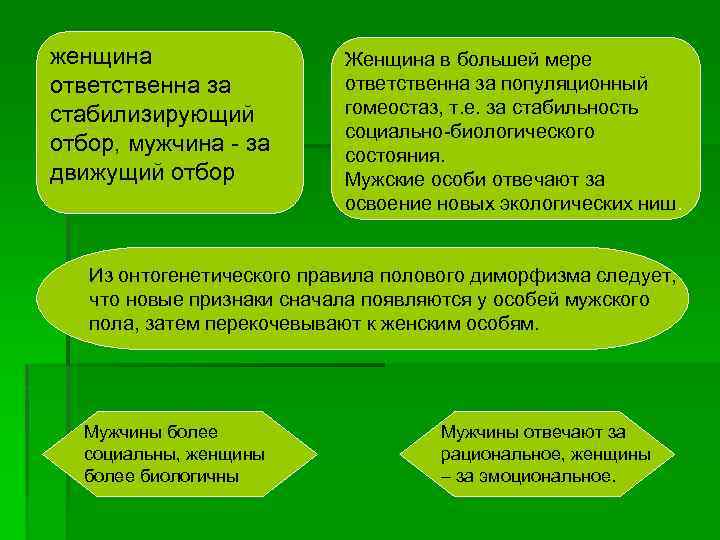 женщина ответственна за стабилизирующий отбор, мужчина - за движущий отбор

Женщина в большей мере ответственна за популяционный гомеостаз, т.е. за стабильность социально-биологического состояния.
Мужские особи отвечают за освоение новых экологических ниш.

Из онтогенетического правила полового диморфизма следует, что новые признаки сначала появляются у особей мужского пола, затем перекочевывают к женским особям.

Мужчины более социальны, женщины более биологичны

Мужчины отвечают за рациональное, женщины – за эмоциональное.